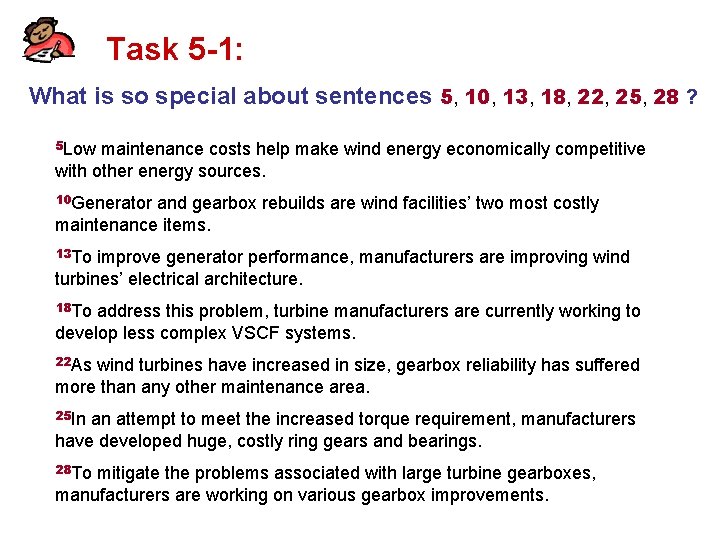 Task 5-1:

What is so special about sentences 5, 10, 13, 18, 22, 25, 28 ?

$^{5}$Low maintenance costs help make wind energy economically competitive with other energy sources.

$^{10}$Generator and gearbox rebuilds are wind facilities' two most costly maintenance items.

$^{13}$To improve generator performance, manufacturers are improving wind turbines' electrical architecture.

$^{18}$To address this problem, turbine manufacturers are currently working to develop less complex VSCF systems.

$^{22}$As wind turbines have increased in size, gearbox reliability has suffered more than any other maintenance area.

$^{25}$In an attempt to meet the increased torque requirement, manufacturers have developed huge, costly ring gears and bearings.

$^{28}$To mitigate the problems associated with large turbine gearboxes, manufacturers are working on various gearbox improvements.